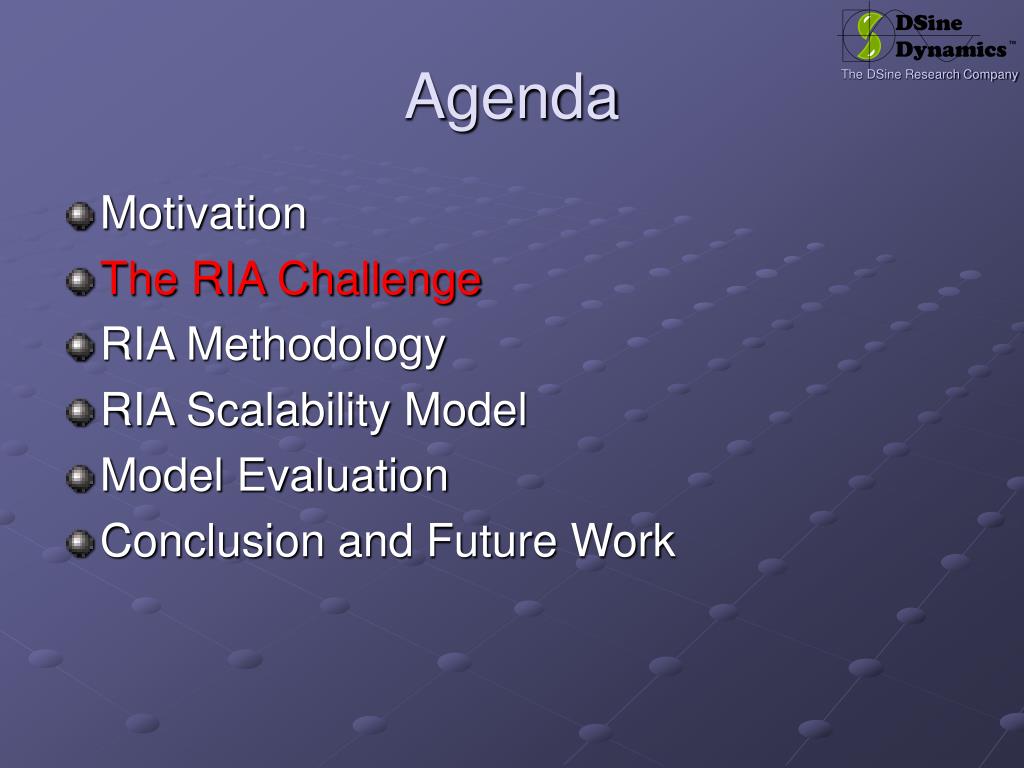 DSine Dynamics™
The DSine Research Company

Agenda

Motivation
The RIA Challenge
RIA Methodology
RIA Scalability Model
Model Evaluation
Conclusion and Future Work